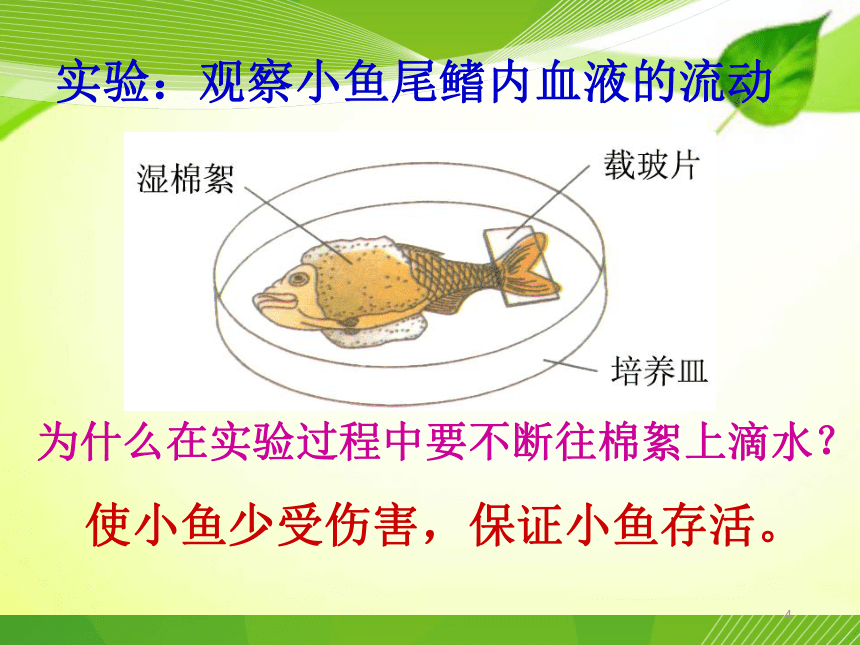 实验：观察小鱼尾鳍内血液的流动

湿棉絮

载玻片

培养皿

为什么在实验过程中要不断往棉絮上滴水？

使小鱼少受伤害，保证小鱼存活。

4